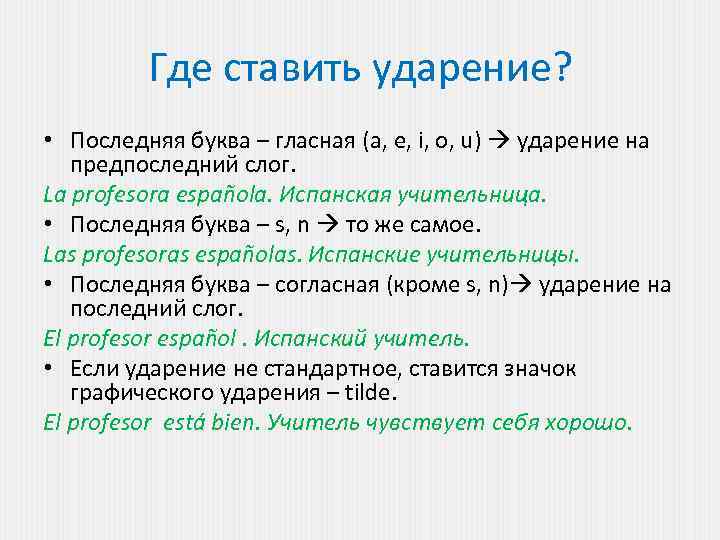 Где ставить ударение?

• Последняя буква – гласная (a, e, i, o, u) → ударение на предпоследний слог.

La profesora española. Испанская учительница.

• Последняя буква – s, n → то же самое.

Las profesoras españolas. Испанские учительницы.

• Последняя буква – согласная (кроме s, n)→ ударение на последний слог.

El profesor español . Испанский учитель.

• Если ударение не стандартное, ставится значок графического ударения – tilde.

El profesor está bien. Учитель чувствует себя хорошо.